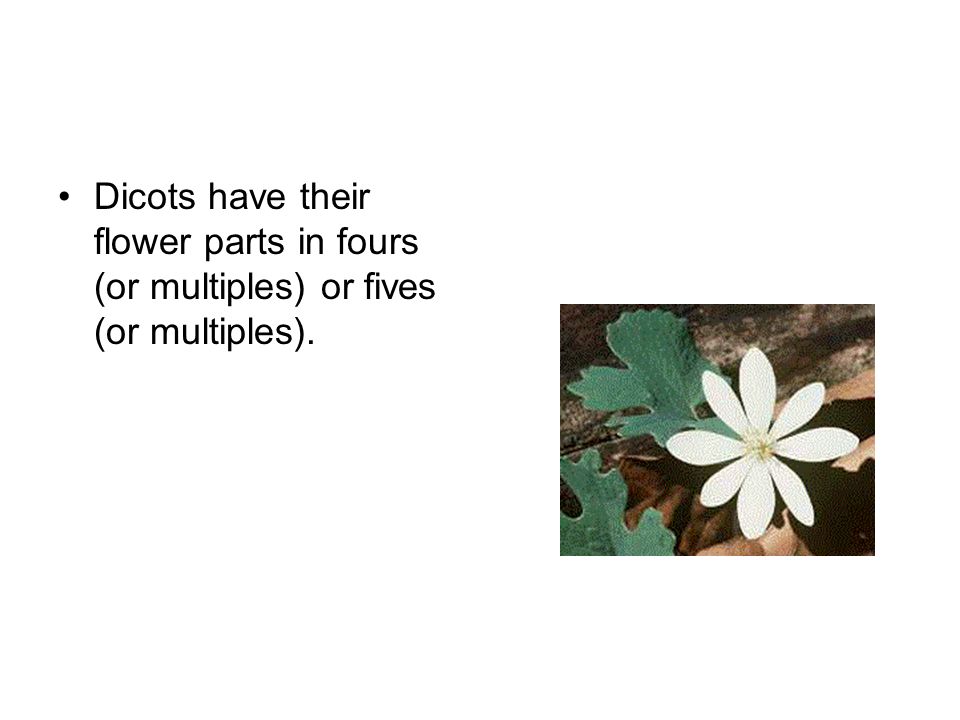 • Dicots have their flower parts in fours (or multiples) or fives (or multiples).